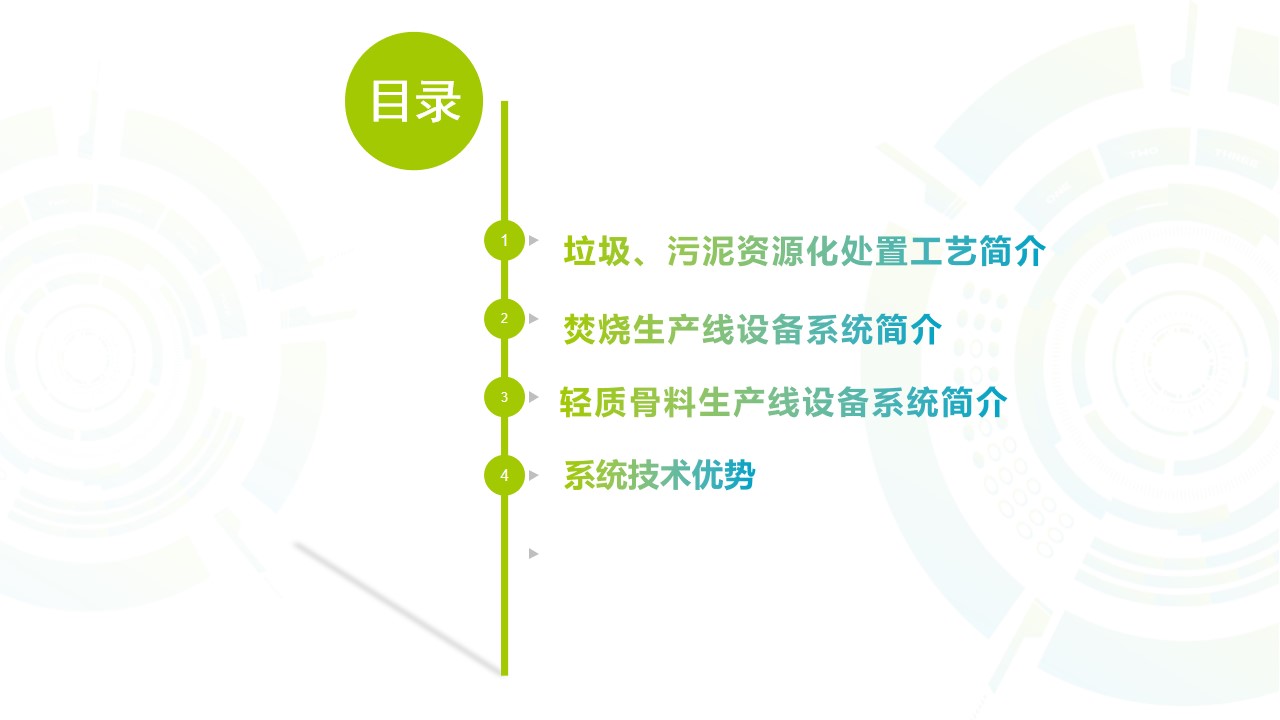 目录

1 垃圾、污泥资源化处置工艺简介

2 焚烧生产线设备系统简介

3 轻质骨料生产线设备系统简介

4 系统技术优势